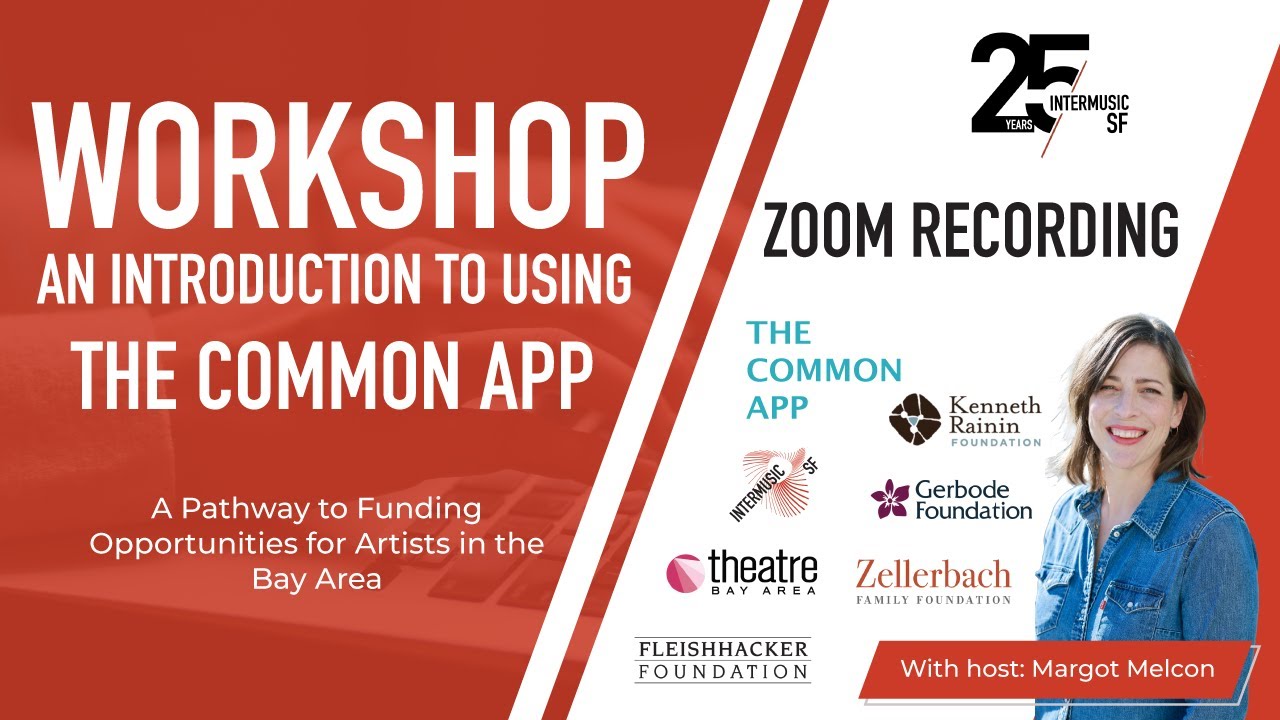 WORKSHOP
AN INTRODUCTION TO USING
THE COMMON APP

A Pathway to Funding Opportunities for Artists in the Bay Area

25 YEARS INTERMUSIC SF

ZOOM RECORDING

THE COMMON APP

Kenneth Rainin FOUNDATION

INTERMUSIC SF

Gerbode Foundation

theatre BAY AREA

Zellerbach FAMILY FOUNDATION

FLEISHHACKER FOUNDATION

With host: Margot Melcon